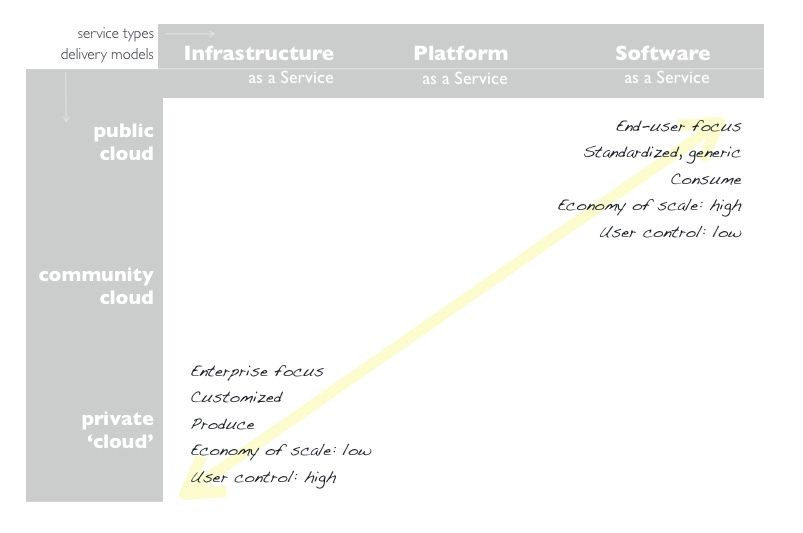 service types
delivery models

Infrastructure
as a Service

Platform
as a Service

Software
as a Service

public cloud

community cloud

private 'cloud'

End-user focus
Standardized, generic
Consume
Economy of scale: high
User control: low

Enterprise focus
Customized
Produce
Economy of scale: low
User control: high